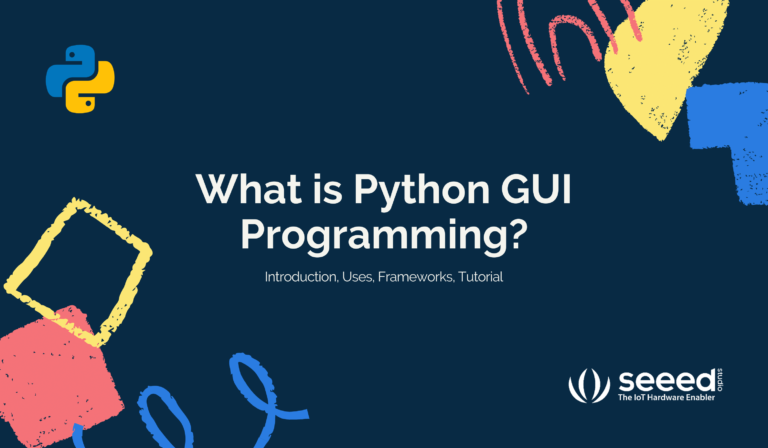 What is Python GUI Programming?

Introduction, Uses, Frameworks, Tutorial

seeed studio
The IoT Hardware Enabler